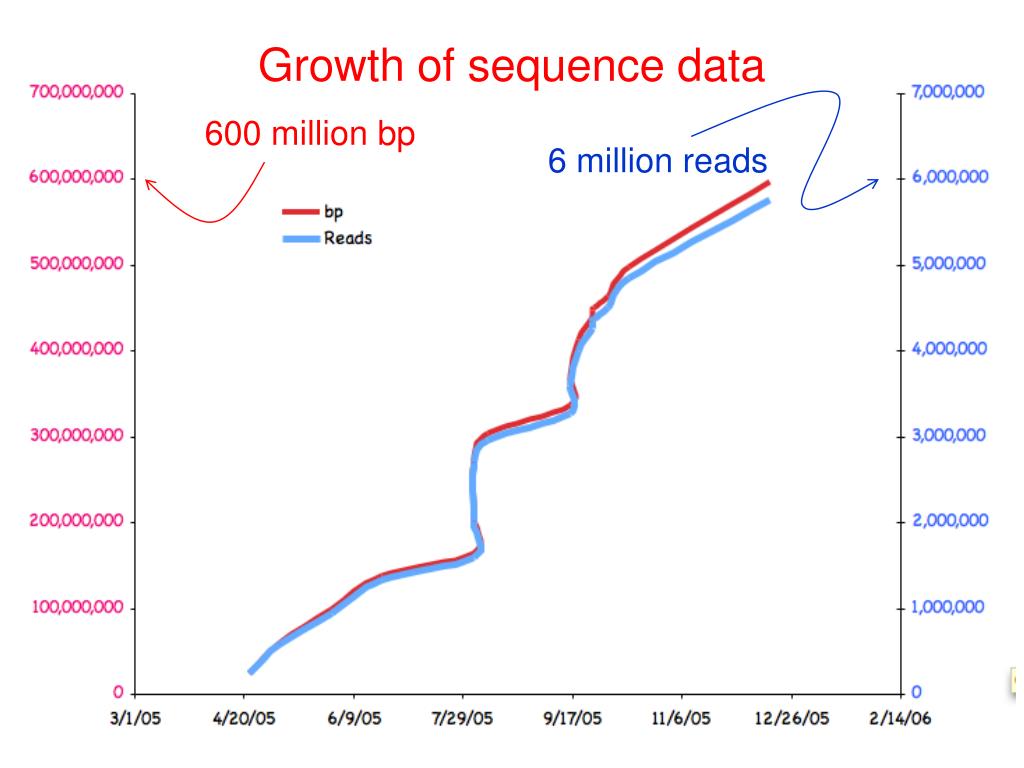 Growth of sequence data

600 million bp

6 million reads

bp
Reads

700,000,000
600,000,000
500,000,000
400,000,000
300,000,000
200,000,000
100,000,000
0

7,000,000
6,000,000
5,000,000
4,000,000
3,000,000
2,000,000
1,000,000
0

3/1/05
4/20/05
6/9/05
7/29/05
9/17/05
11/6/05
12/26/05
2/14/06